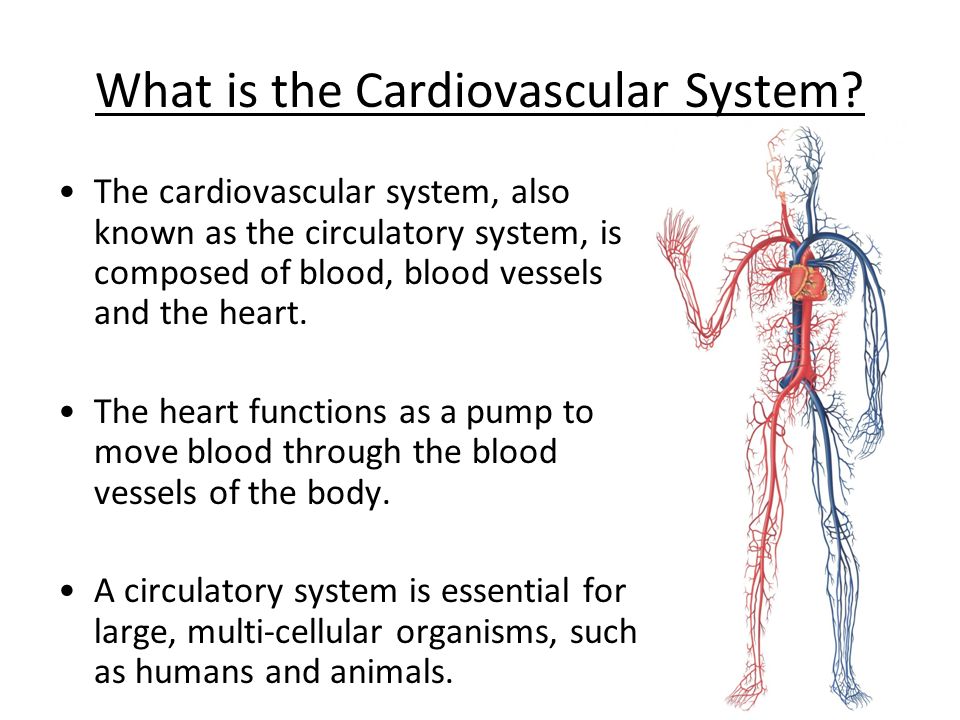 What is the Cardiovascular System?

• The cardiovascular system, also known as the circulatory system, is composed of blood, blood vessels and the heart.

• The heart functions as a pump to move blood through the blood vessels of the body.

• A circulatory system is essential for large, multi-cellular organisms, such as humans and animals.